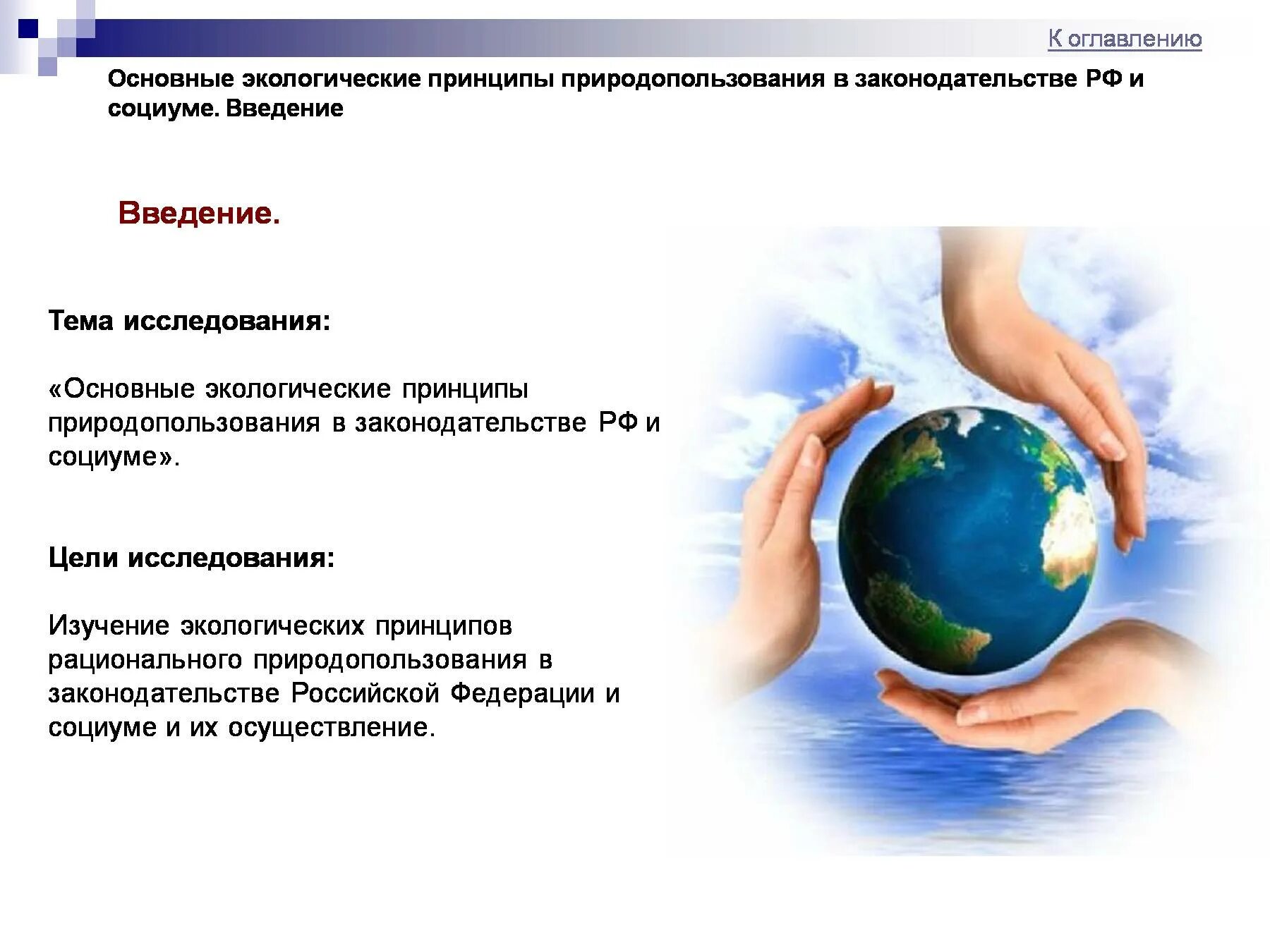 К оглавлению

Основные экологические принципы природопользования в законодательстве РФ и социуме. Введение

Введение.

Тема исследования:

«Основные экологические принципы природопользования в законодательстве РФ и социуме».

Цели исследования:

Изучение экологических принципов рационального природопользования в законодательстве Российской Федерации и социуме и их осуществление.